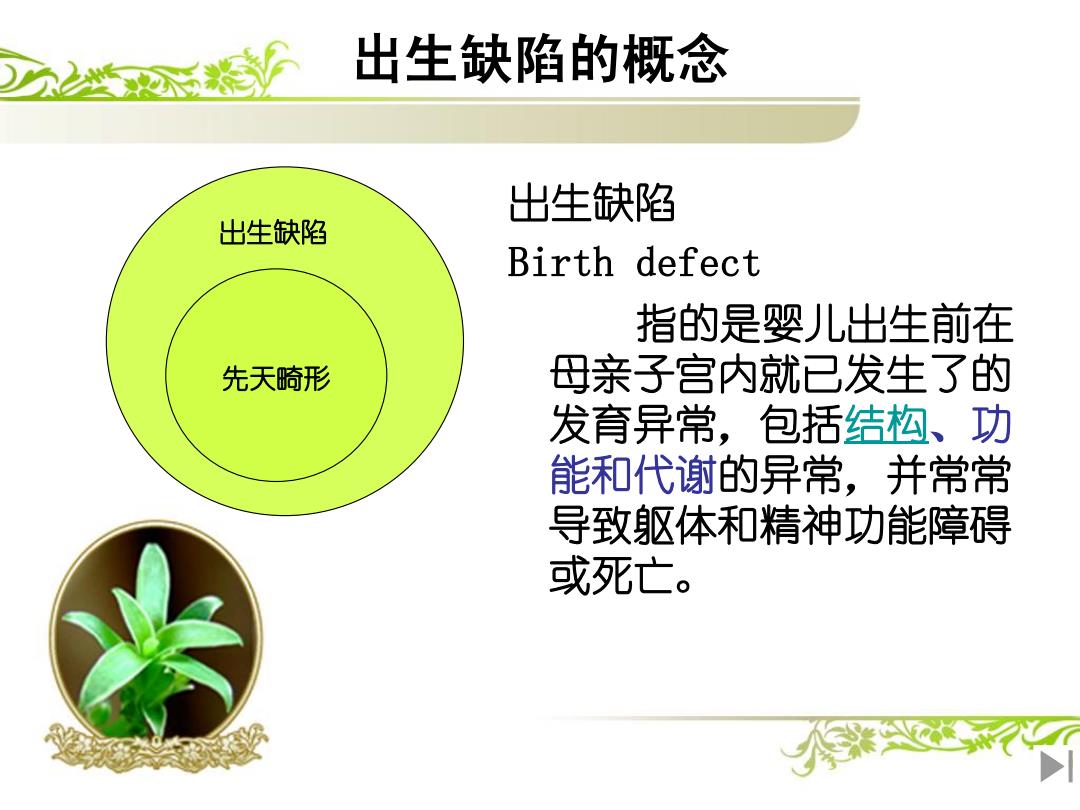 出生缺陷的概念

出生缺陷

先天畸形

出生缺陷
Birth defect

指的是婴儿出生前在母亲子宫内就已发生了的发育异常，包括结构、功能和代谢的异常，并常常导致躯体和精神功能障碍或死亡。